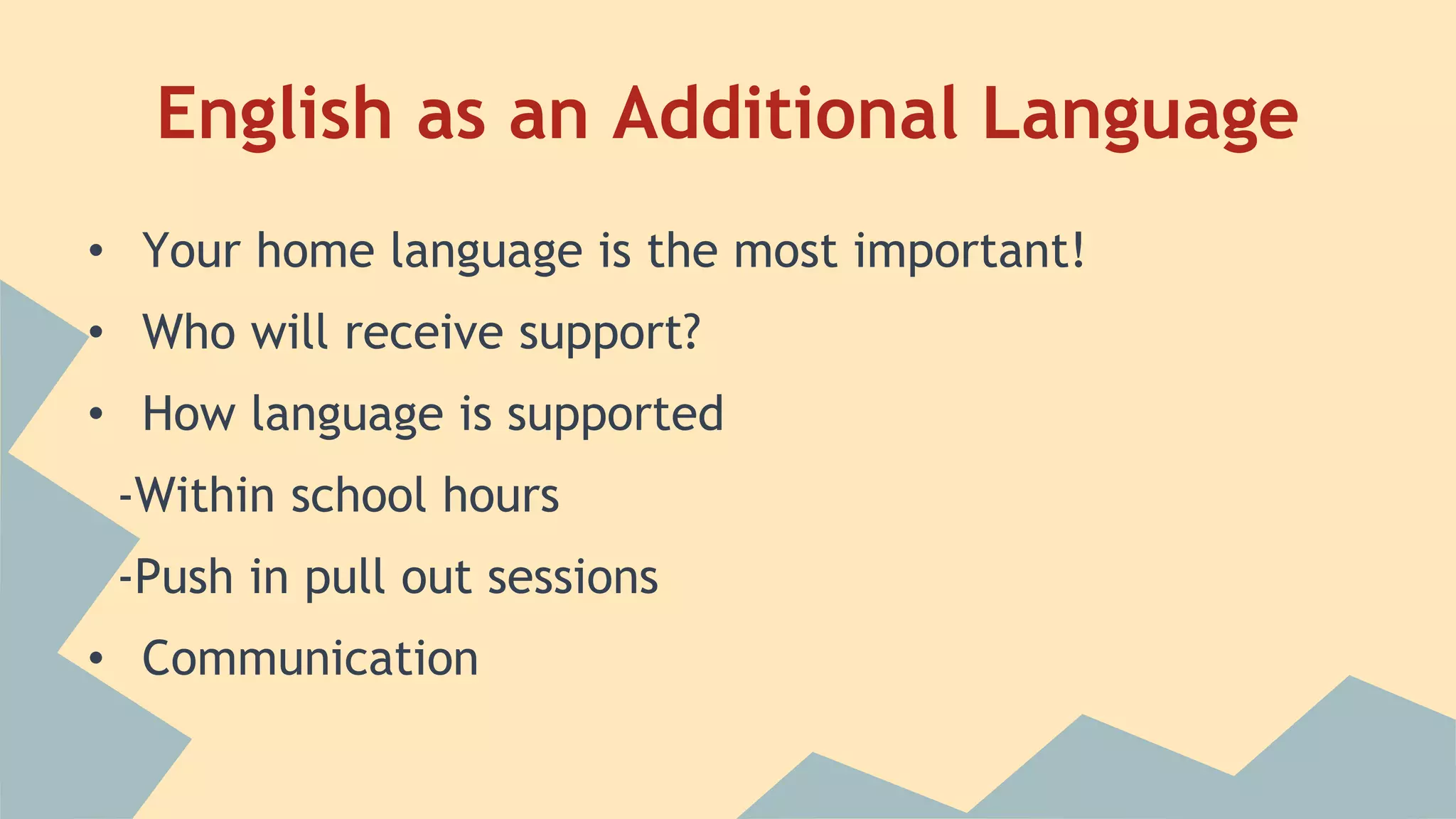 English as an Additional Language

• Your home language is the most important!
• Who will receive support?
• How language is supported
-Within school hours
-Push in pull out sessions
• Communication